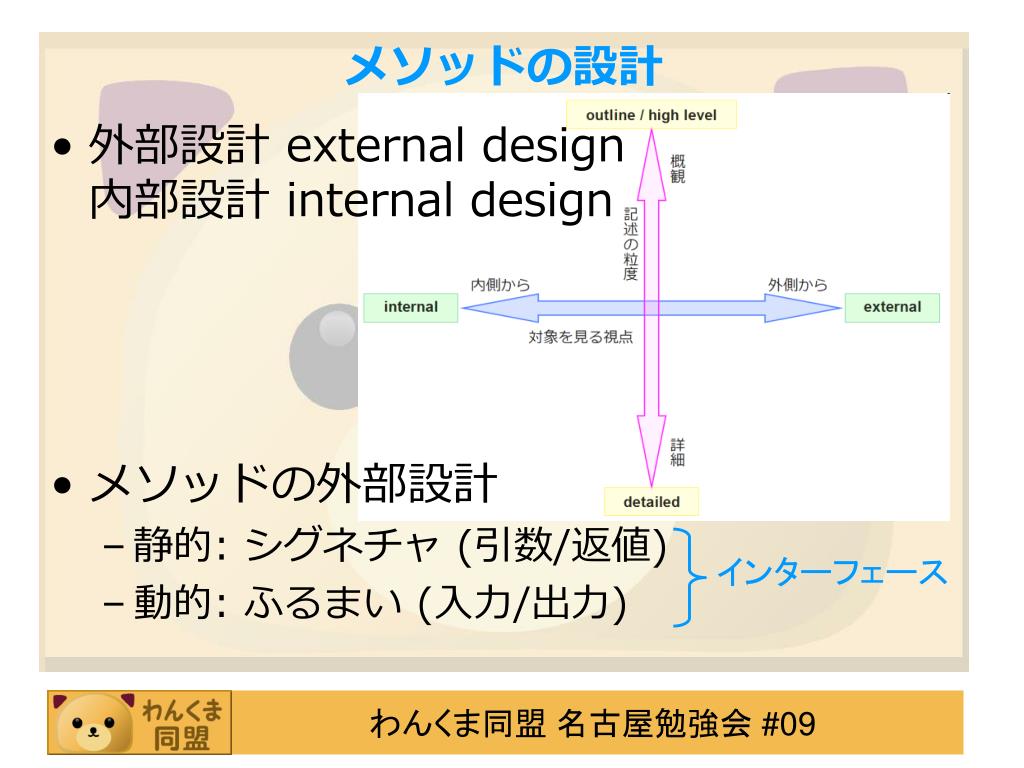 メソッドの設計

• 外部設計 external design
内部設計 internal design

outline / high level

概観

記述の粒度

内側から

外側から

internal

external

対象を見る視点

詳細

detailed

• メソッドの外部設計
– 静的: シグネチャ (引数/返値)
– 動的: ふるまい (入力/出力)

インターフェース

わんくま同盟

わんくま同盟 名古屋勉強会 #09